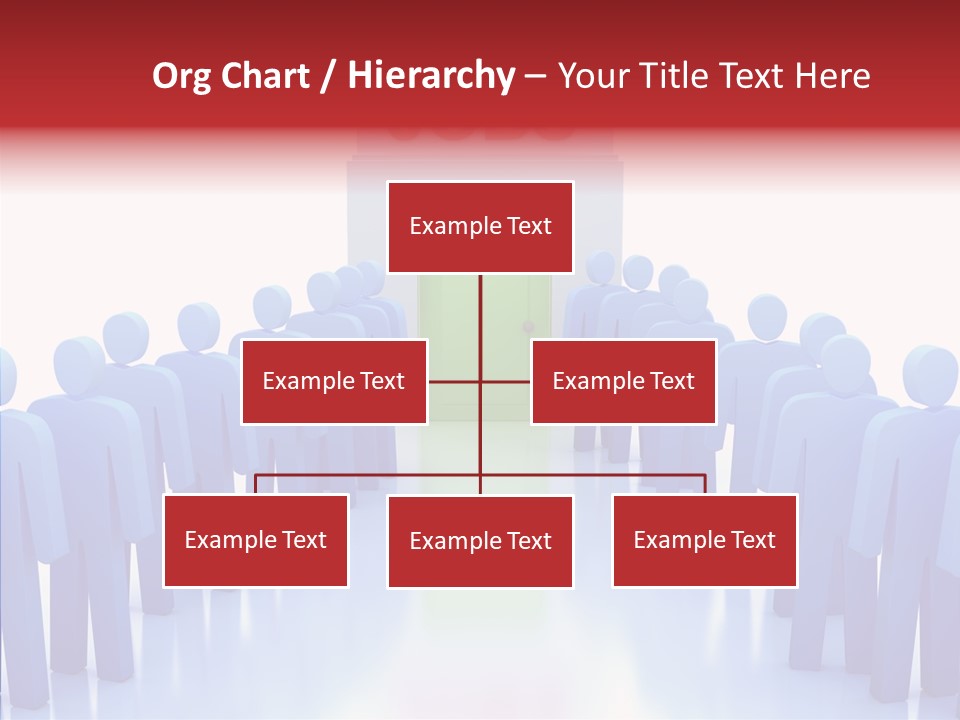 Org Chart / Hierarchy – Your Title Text Here

Example Text

Example Text

Example Text

Example Text

Example Text

Example Text